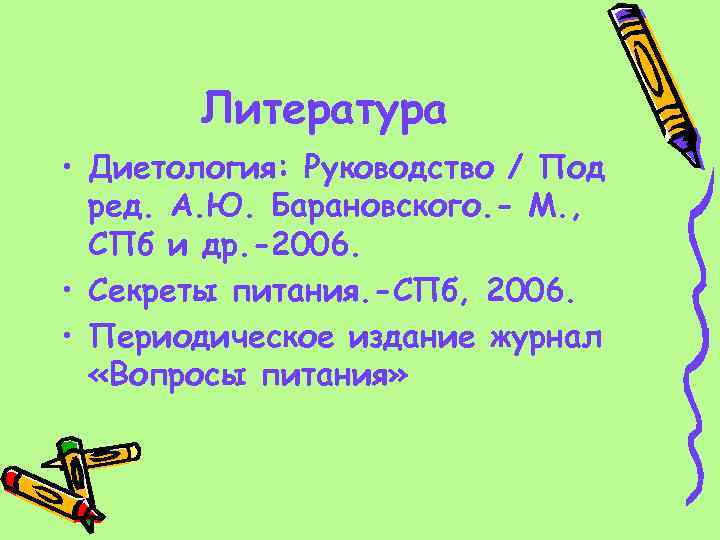 Литература

• Диетология: Руководство / Под ред. А.Ю. Барановского.- М., СПб и др.-2006.

• Секреты питания.-СПб, 2006.

• Периодическое издание журнал «Вопросы питания»